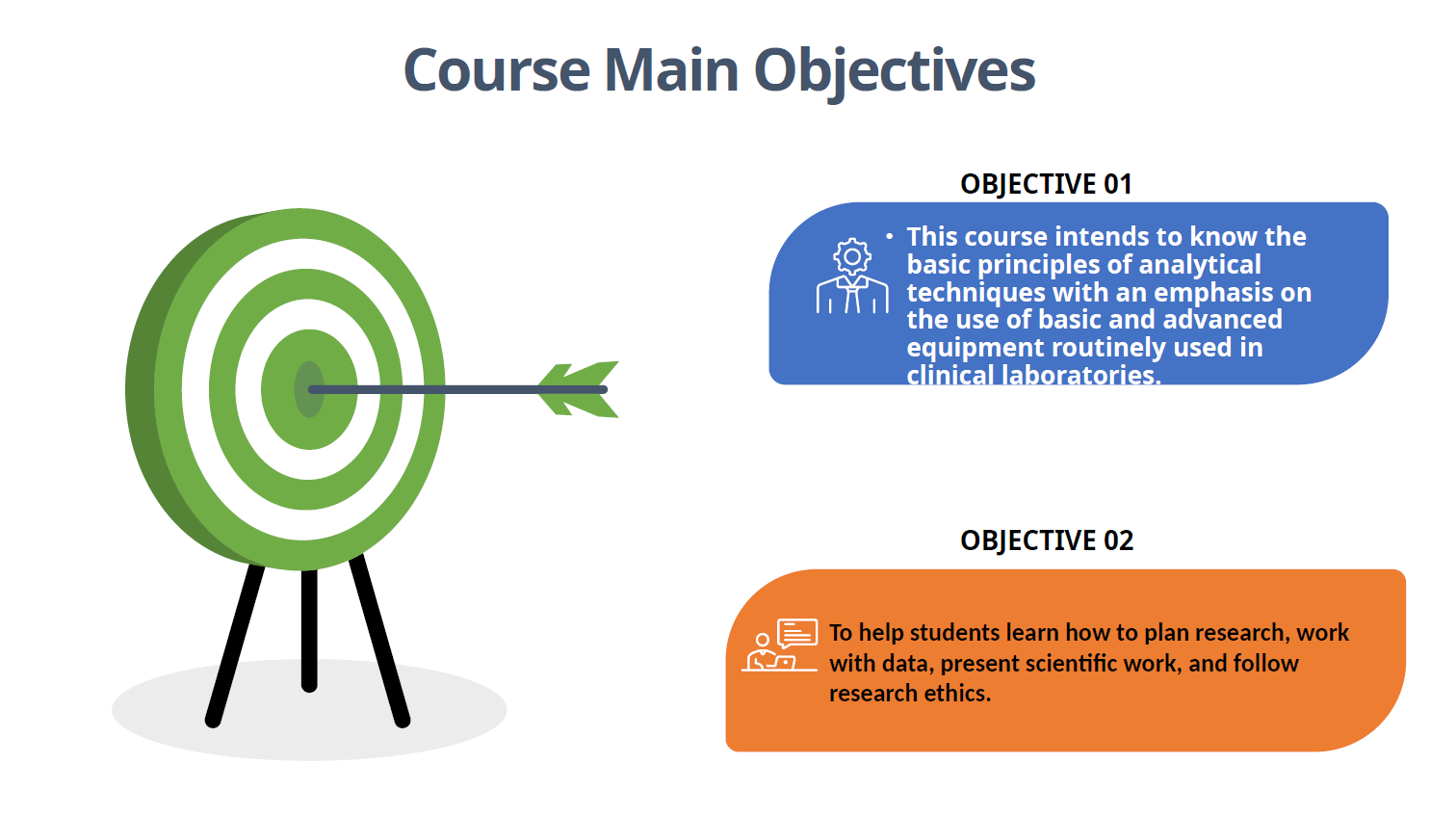 Course Main Objectives

OBJECTIVE 01

• This course intends to know the basic principles of analytical techniques with an emphasis on the use of basic and advanced equipment routinely used in clinical laboratories.

OBJECTIVE 02

To help students learn how to plan research, work with data, present scientific work, and follow research ethics.